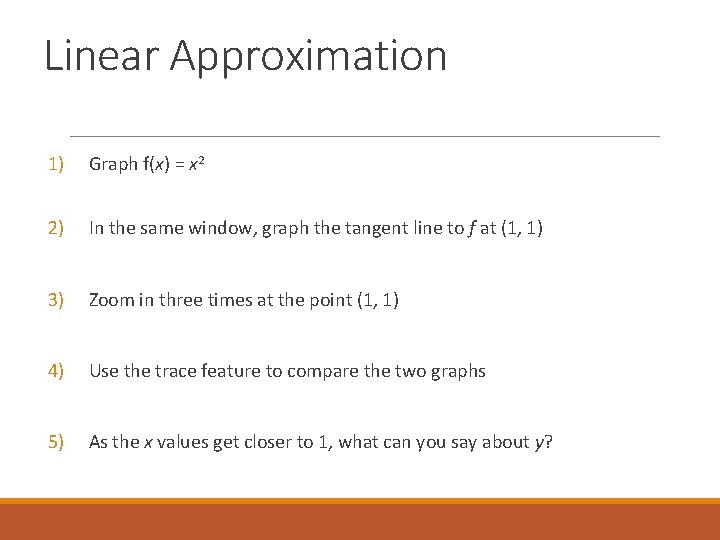 Linear Approximation

1) Graph $f(x) = x^2$

2) In the same window, graph the tangent line to $f$ at (1, 1)

3) Zoom in three times at the point (1, 1)

4) Use the trace feature to compare the two graphs

5) As the $x$ values get closer to 1, what can you say about $y$?